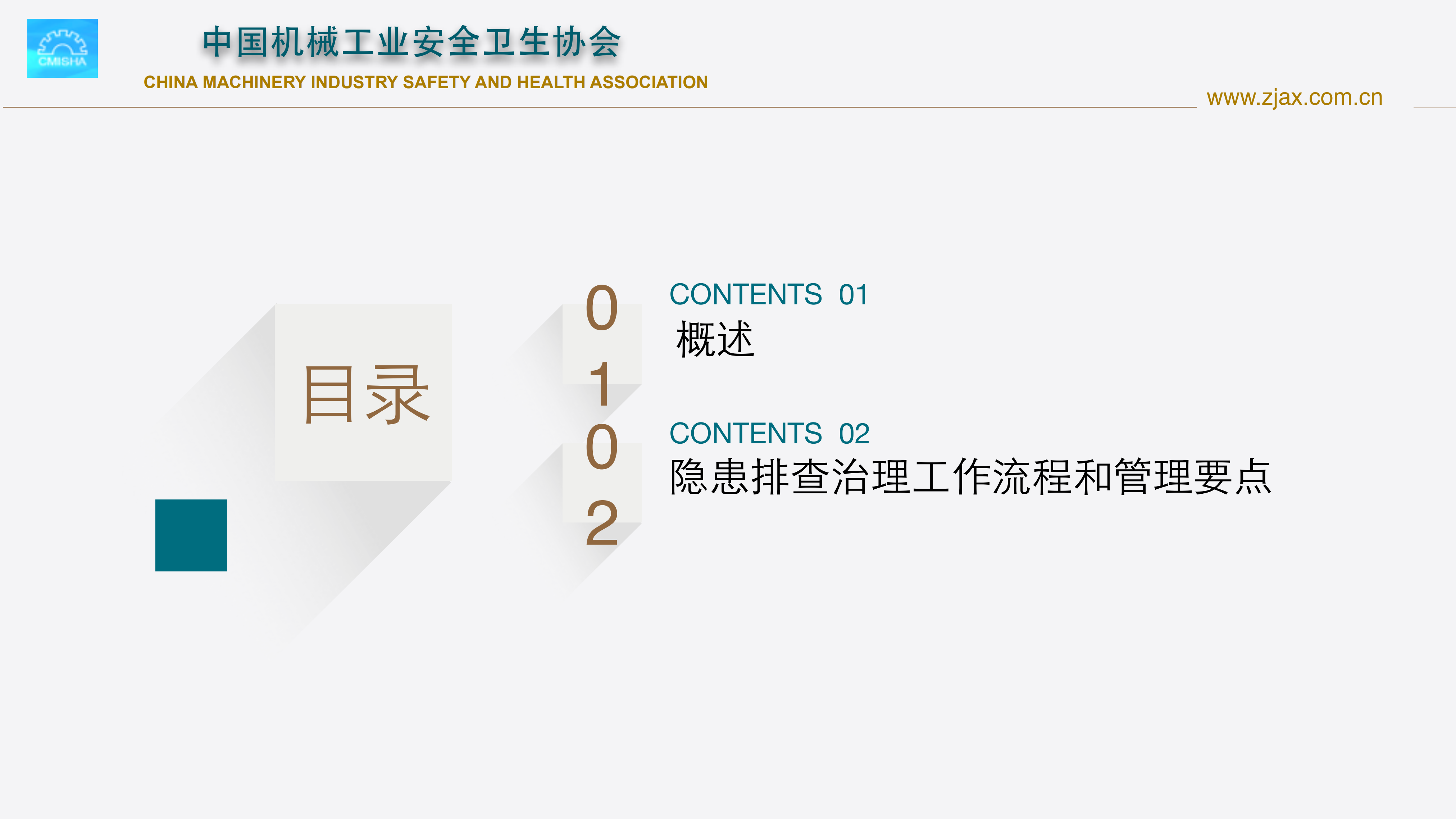 CMISHA

中国机械工业安全卫生协会

CHINA MACHINERY INDUSTRY SAFETY AND HEALTH ASSOCIATION

www.zjax.com.cn

目录

01

CONTENTS 01

概述

02

CONTENTS 02

隐患排查治理工作流程和管理要点